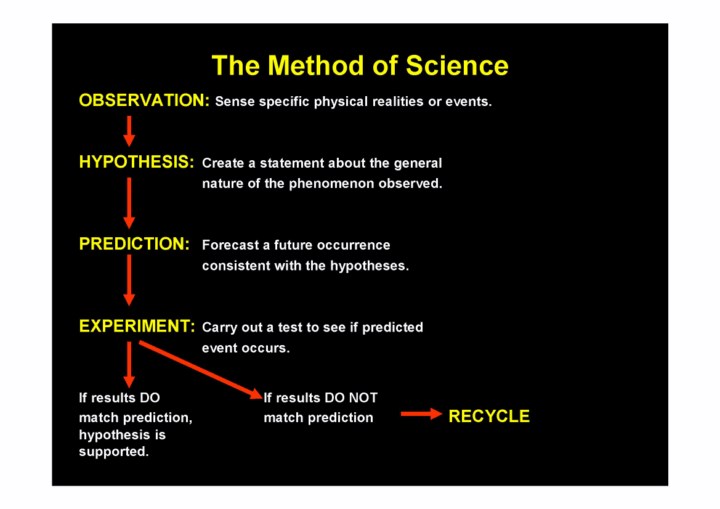 The Method of Science

OBSERVATION: Sense specific physical realities or events.

HYPOTHESIS: Create a statement about the general nature of the phenomenon observed.

PREDICTION: Forecast a future occurrence consistent with the hypotheses.

EXPERIMENT: Carry out a test to see if predicted event occurs.

If results DO match prediction, hypothesis is supported.

If results DO NOT match prediction

RECYCLE